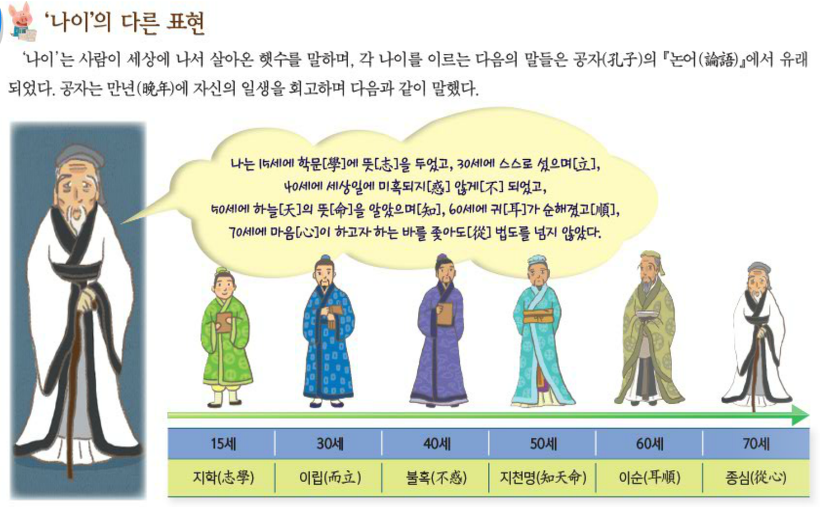 '나이'의 다른 표현

'나이'는 사람이 세상에 나서 살아온 햇수를 말하며, 각 나이를 이르는 다음의 말들은 공자(孔子)의 『논어(論語)』에서 유래되었다. 공자는 만년(晩年)에 자신의 일생을 회고하며 다음과 같이 말했다.

나는 15세에 학문[學]에 뜻[志]을 두었고, 30세에 스스로 섰으며[立], 40세에 세상일에 미혹되지[惑] 않게[不] 되었고, 50세에 하늘[天]의 뜻[命]을 알았으며[知], 60세에 귀[耳]가 순해졌고[順], 70세에 마음[心]이 하고자 하는 바를 좇아도[從] 법도를 넘지 않았다.

| 15세 | 30세 | 40세 | 50세 | 60세 | 70세 |
|---|---|---|---|---|---|
| 지학(志學) | 이립(而立) | 불혹(不惑) | 지천명(知天命) | 이순(耳順) | 종심(從心) |